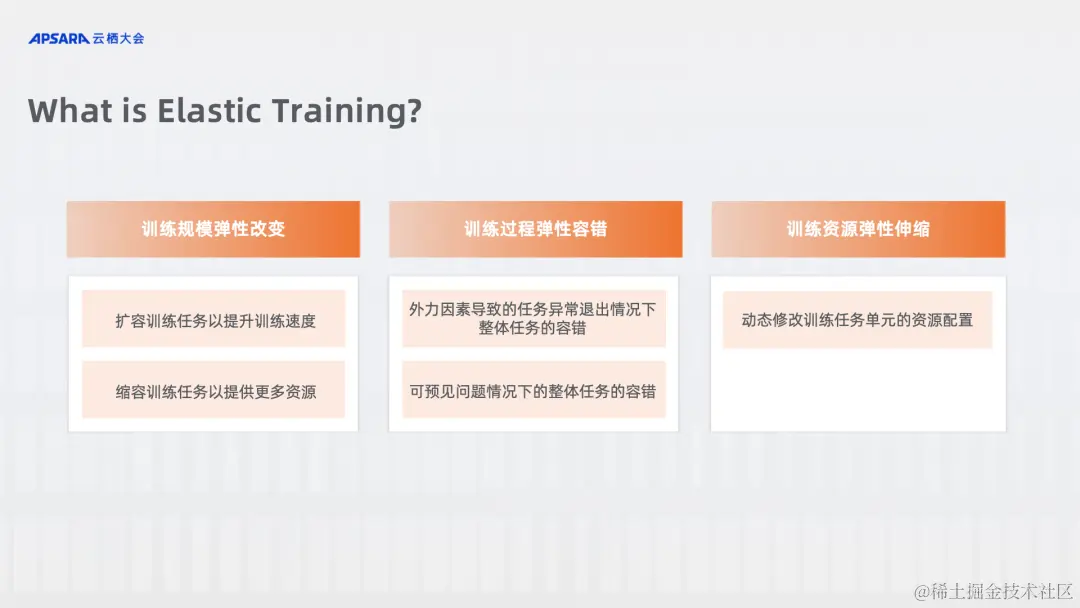 APSARA 云栖大会

What is Elastic Training?

训练规模弹性改变

扩容训练任务以提升训练速度

缩容训练任务以提供更多资源

训练过程弹性容错

外力因素导致的任务异常退出情况下整体任务的容错

可预见问题情况下的整体任务的容错

训练资源弹性伸缩

动态修改训练任务单元的资源配置

@稀土掘金技术社区